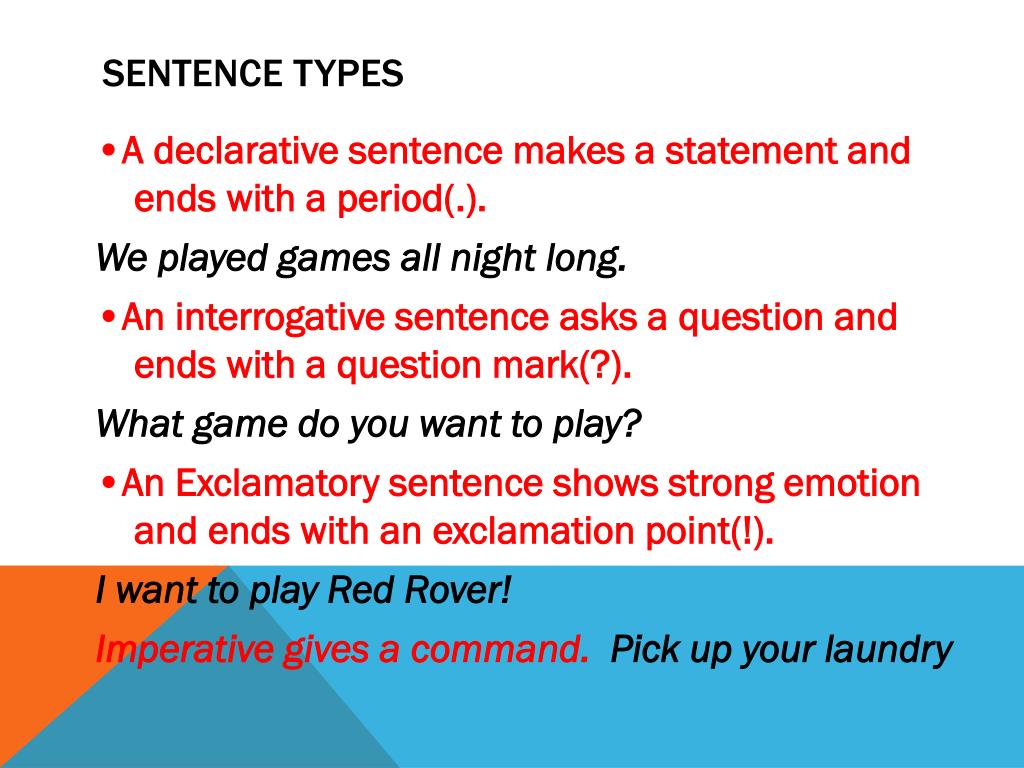 SENTENCE TYPES

•A declarative sentence makes a statement and ends with a period(.).

We played games all night long.

•An interrogative sentence asks a question and ends with a question mark(?).

What game do you want to play?

•An Exclamatory sentence shows strong emotion and ends with an exclamation point(!).

I want to play Red Rover!

Imperative gives a command. Pick up your laundry